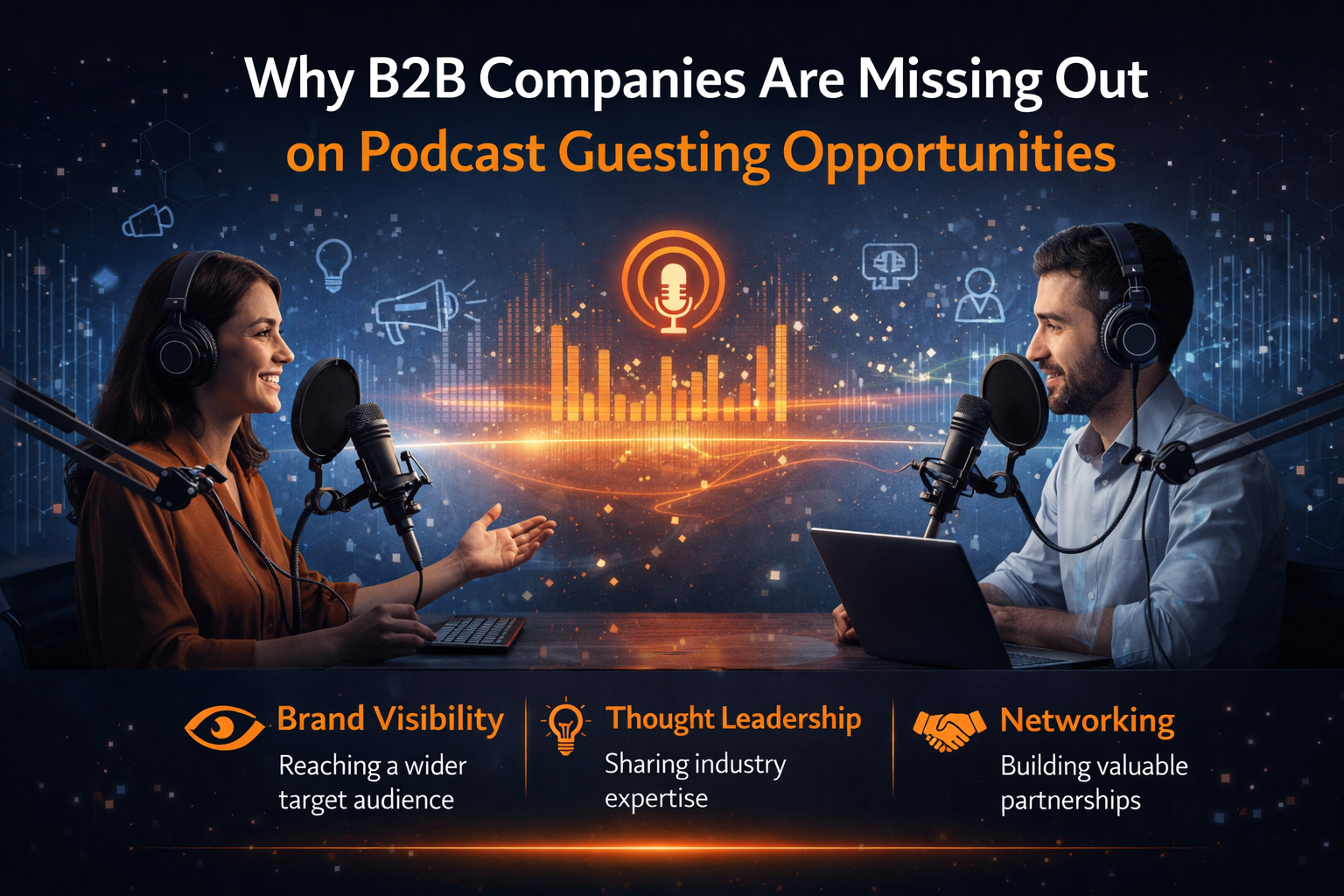 Why B2B Companies Are Missing Out on Podcast Guesting Opportunities

Brand Visibility
Reaching a wider target audience

Thought Leadership
Sharing industry expertise

Networking
Building valuable partnerships